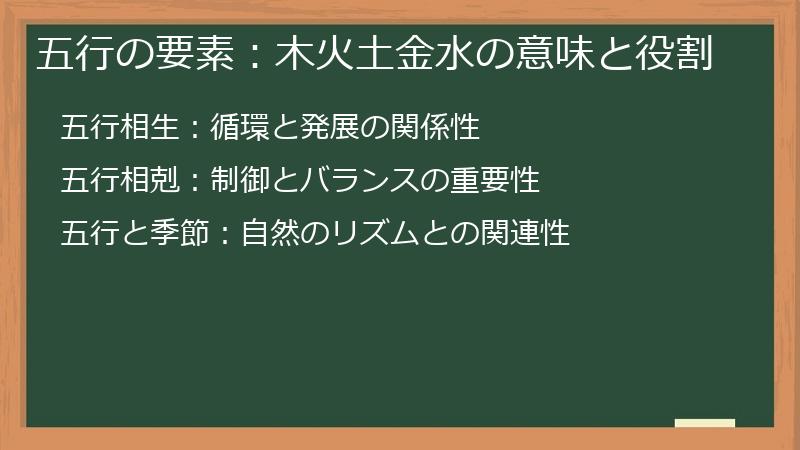 五行の要素：木火土金水の意味と役割

五行相生：循環と発展の関係性

五行相剋：制御とバランスの重要性

五行と季節：自然のリズムとの関連性